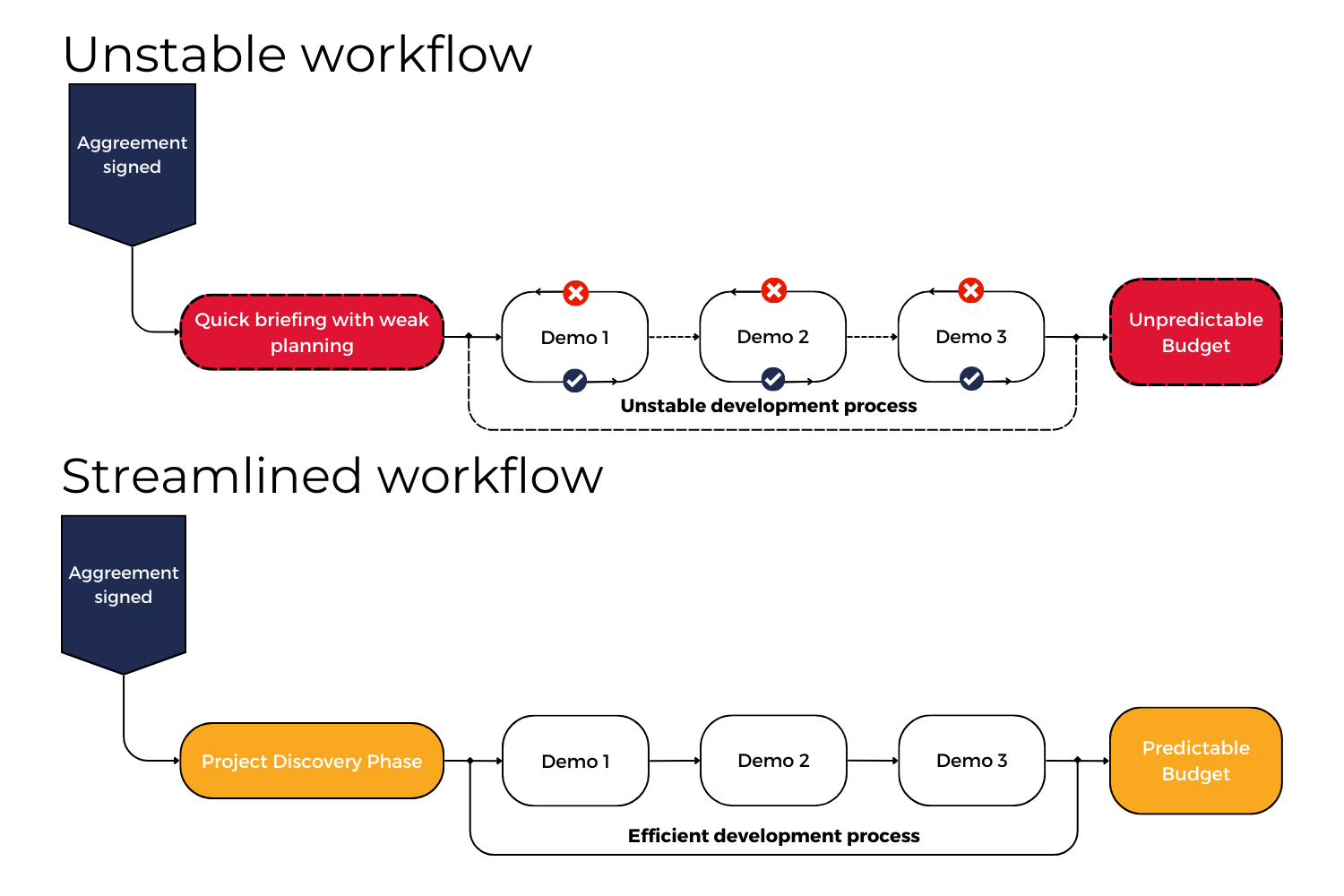 Unstable workflow

Aggreement signed

Quick briefing with weak planning

Demo 1

Demo 2

Demo 3

Unpredictable Budget

Unstable development process

Streamlined workflow

Aggreement signed

Project Discovery Phase

Demo 1

Demo 2

Demo 3

Predictable Budget

Efficient development process